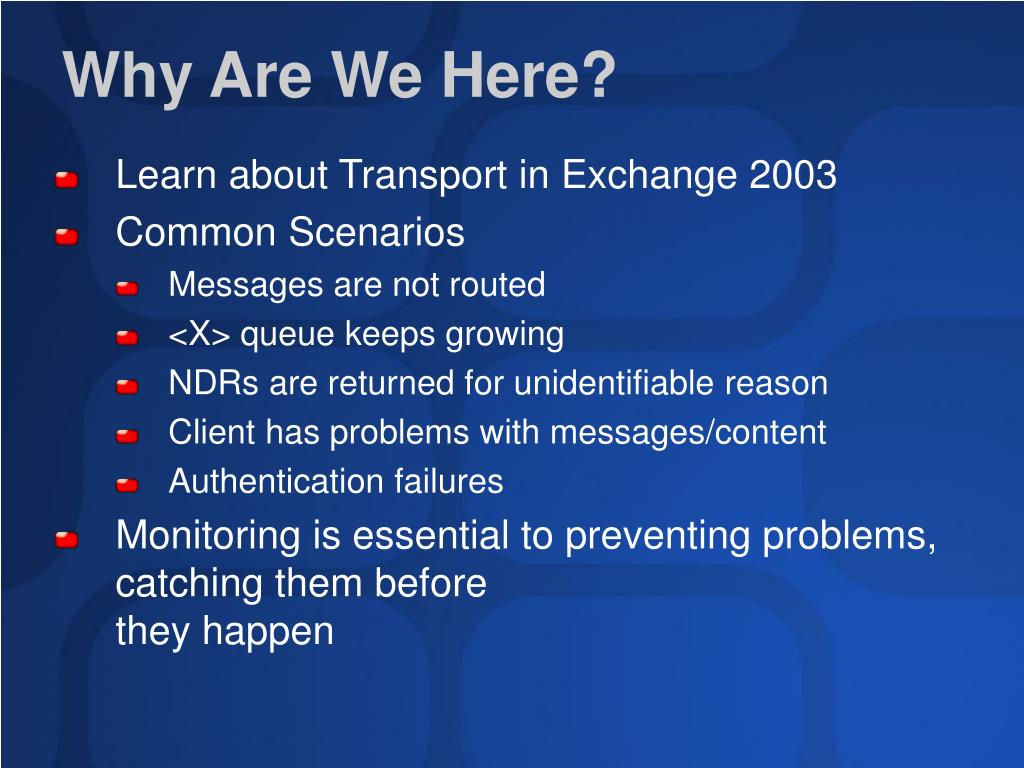 Why Are We Here?

Learn about Transport in Exchange 2003

Common Scenarios

Messages are not routed

<X> queue keeps growing

NDRs are returned for unidentifiable reason

Client has problems with messages/content

Authentication failures

Monitoring is essential to preventing problems, catching them before they happen